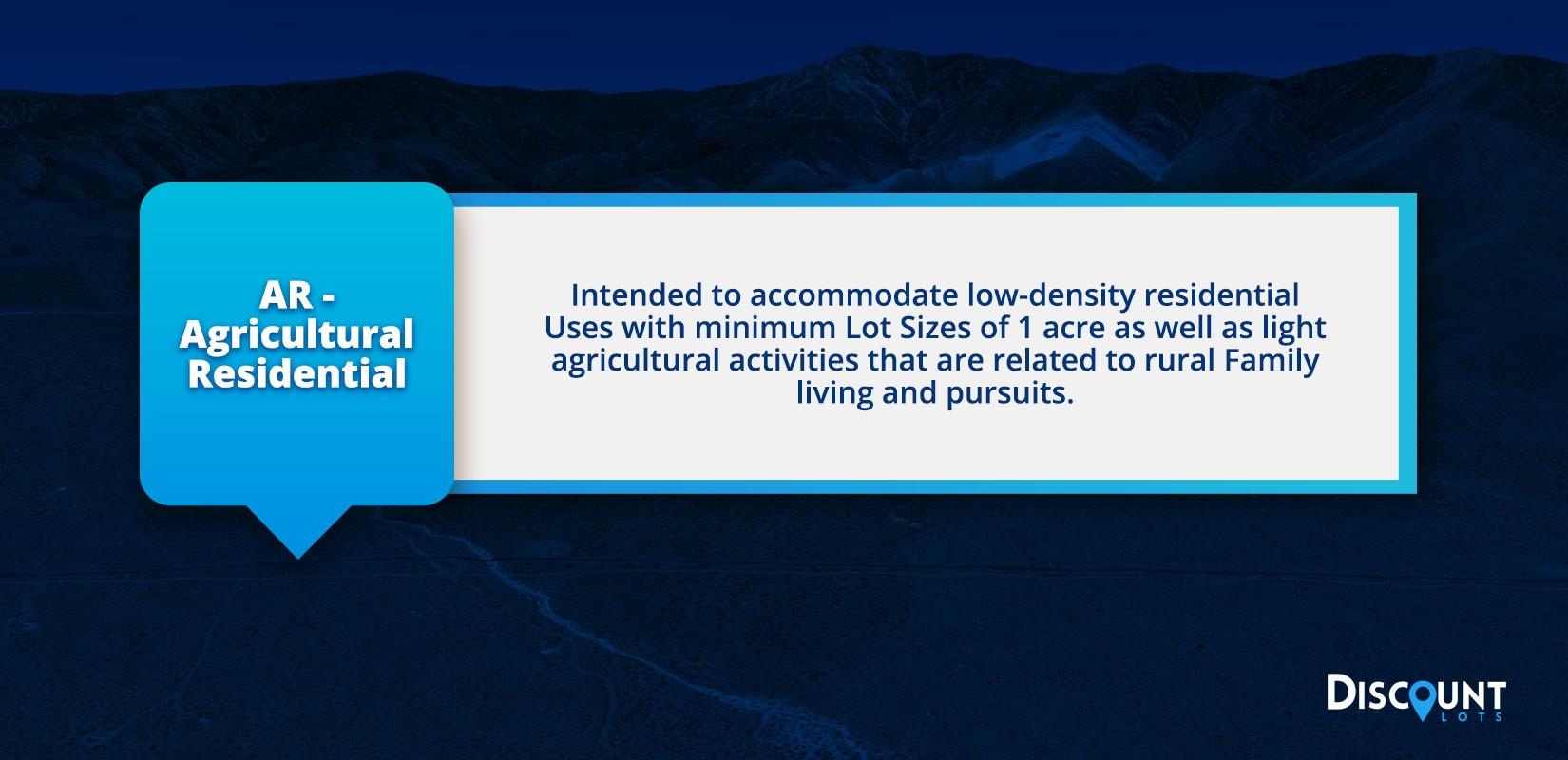 AR - Agricultural Residential

Intended to accommodate low-density residential Uses with minimum Lot Sizes of 1 acre as well as light agricultural activities that are related to rural Family living and pursuits.

DISCOUNT LOTS